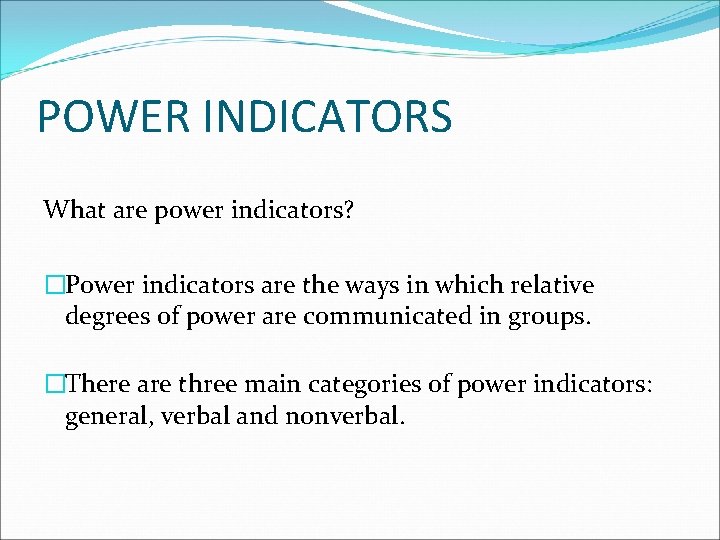 POWER INDICATORS

What are power indicators?

□Power indicators are the ways in which relative degrees of power are communicated in groups.

□There are three main categories of power indicators: general, verbal and nonverbal.